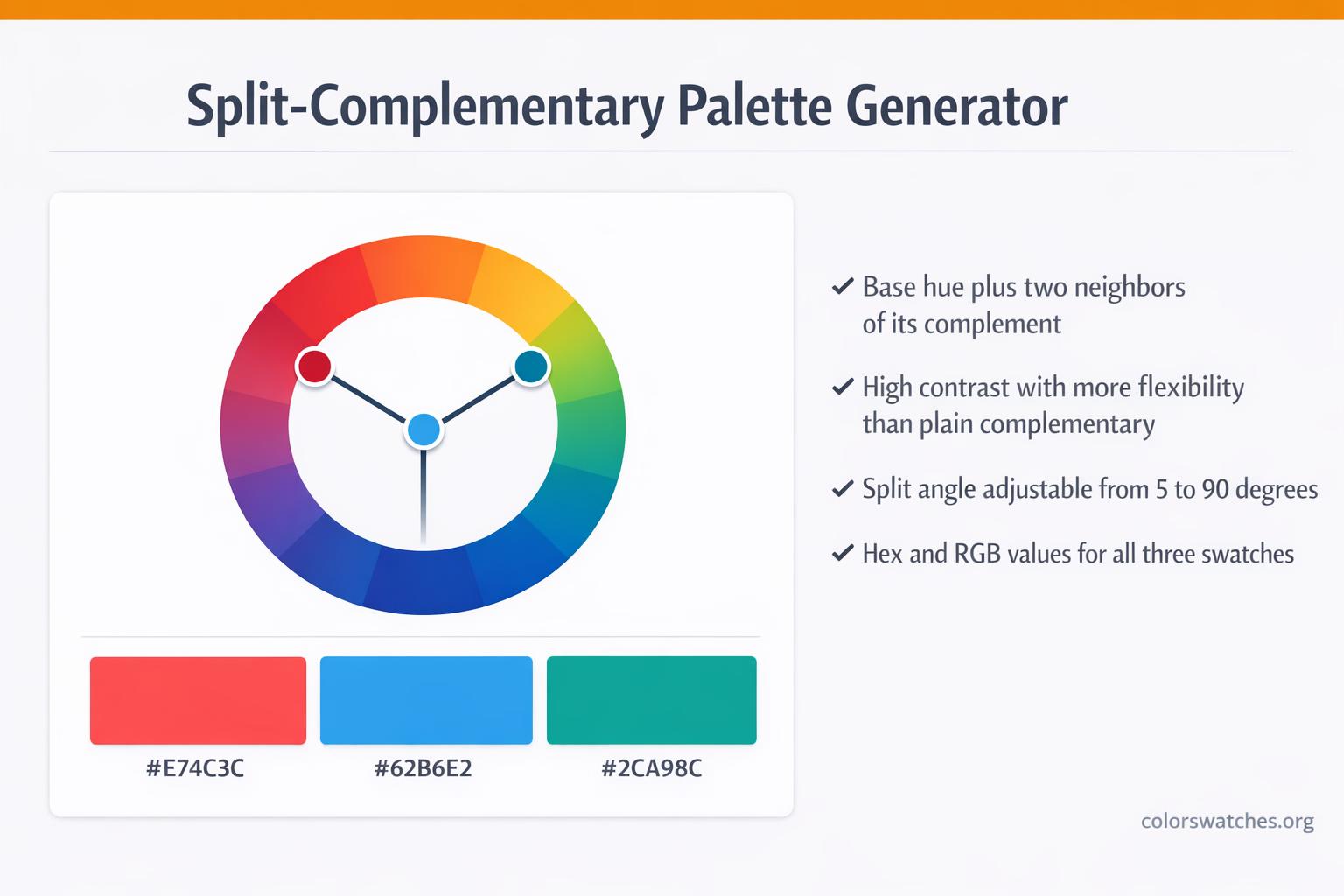 Split-Complementary Palette Generator

#E74C3C

#62B6E2

#2CA98C

✓ Base hue plus two neighbors of its complement

✓ High contrast with more flexibility than plain complementary

✓ Split angle adjustable from 5 to 90 degrees

✓ Hex and RGB values for all three swatches

colorswatches.org